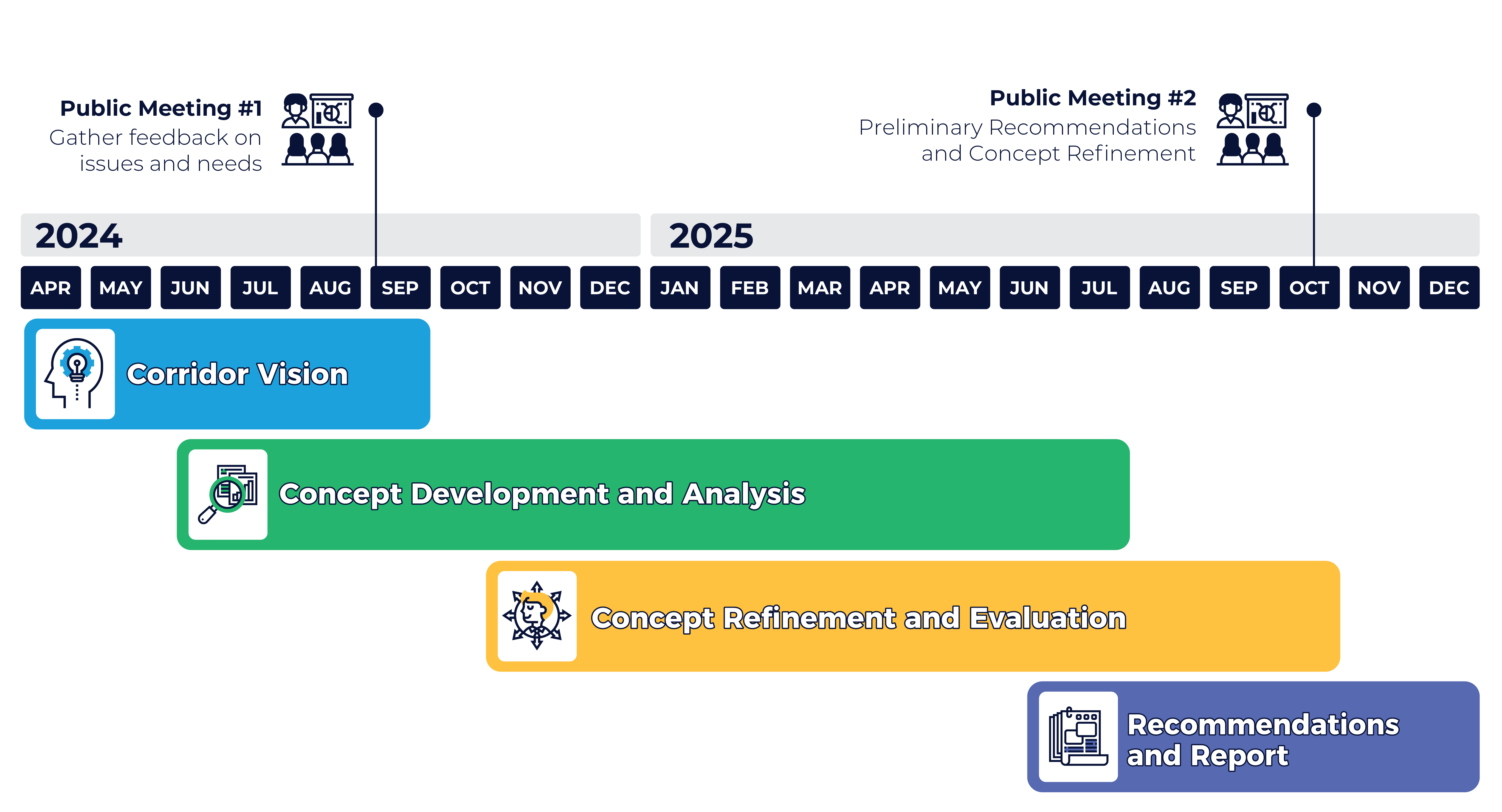 Public Meeting #1
Gather feedback on issues and needs

Public Meeting #2
Preliminary Recommendations and Concept Refinement

2024

2025

APR MAY JUN JUL AUG SEP OCT NOV DEC JAN FEB MAR APR MAY JUN JUL AUG SEP OCT NOV DEC

Corridor Vision

Concept Development and Analysis

Concept Refinement and Evaluation

Recommendations and Report